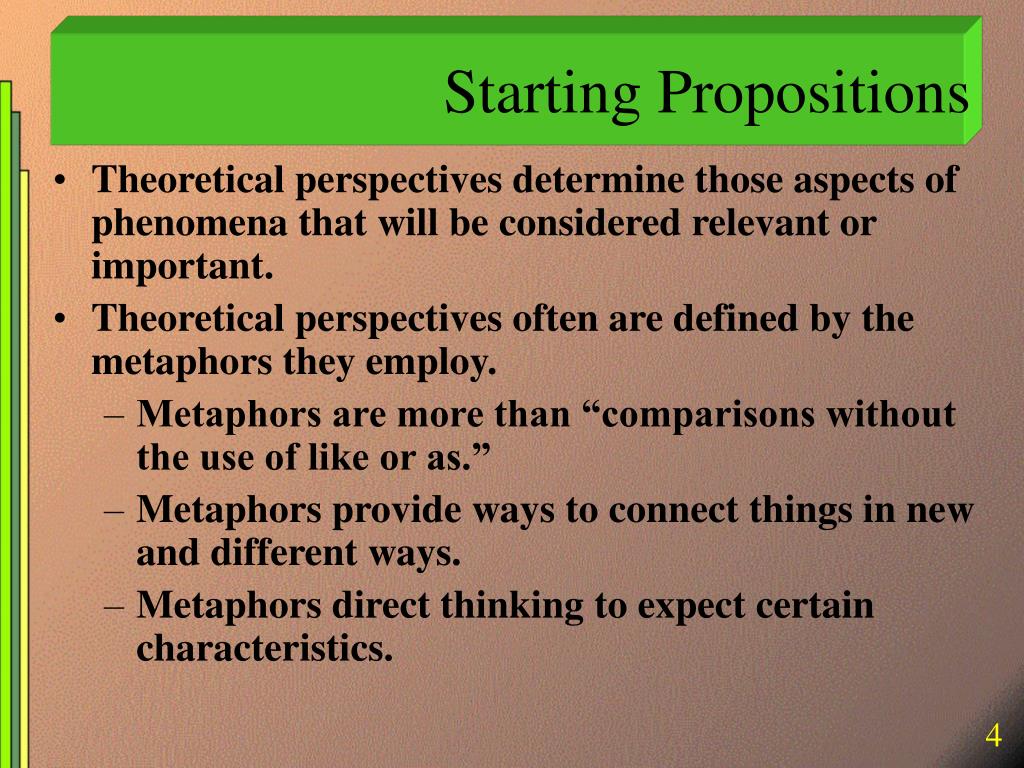 Starting Propositions

• Theoretical perspectives determine those aspects of phenomena that will be considered relevant or important.
• Theoretical perspectives often are defined by the metaphors they employ.
– Metaphors are more than “comparisons without the use of like or as.”
– Metaphors provide ways to connect things in new and different ways.
– Metaphors direct thinking to expect certain characteristics.

4